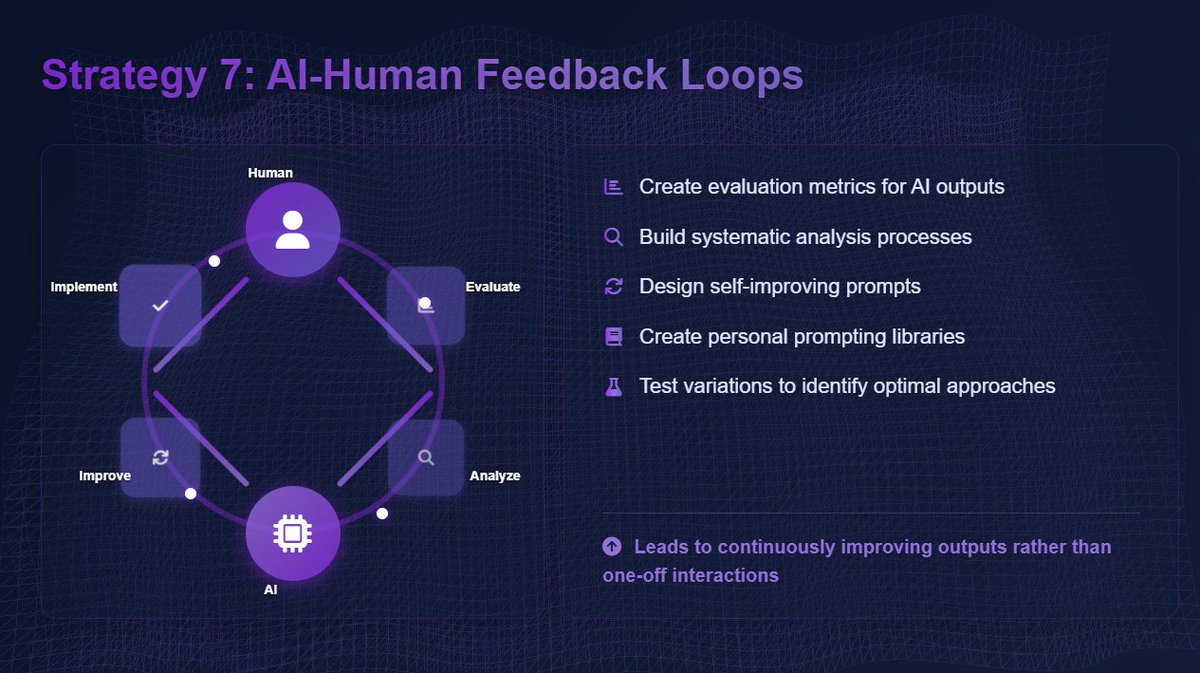 Strategy 7: AI-Human Feedback Loops

Human

Implement

Evaluate

Improve

Analyze

AI

Create evaluation metrics for AI outputs

Build systematic analysis processes

Design self-improving prompts

Create personal prompting libraries

Test variations to identify optimal approaches

Leads to continuously improving outputs rather than one-off interactions